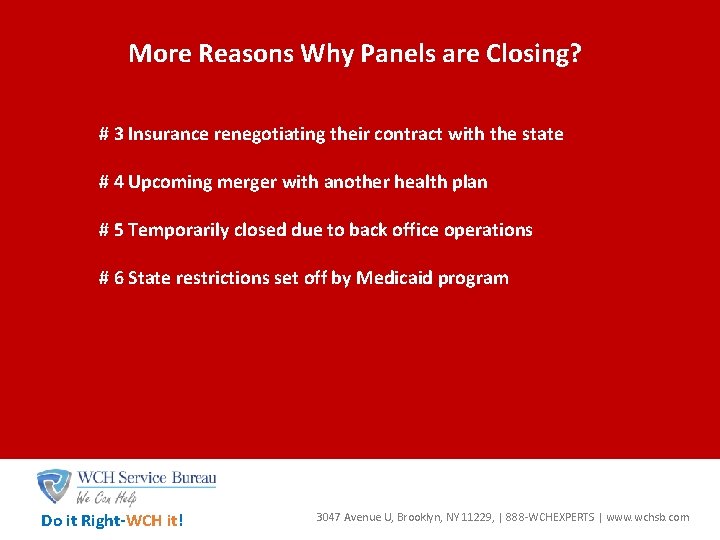 More Reasons Why Panels are Closing?

# 3 Insurance renegotiating their contract with the state

# 4 Upcoming merger with another health plan

# 5 Temporarily closed due to back office operations

# 6 State restrictions set off by Medicaid program

WCH Service Bureau
We Can Help
Do it Right-WCH it!

3047 Avenue U, Brooklyn, NY 11229, | 888-WCHEXPERTS | www.wchsb.com